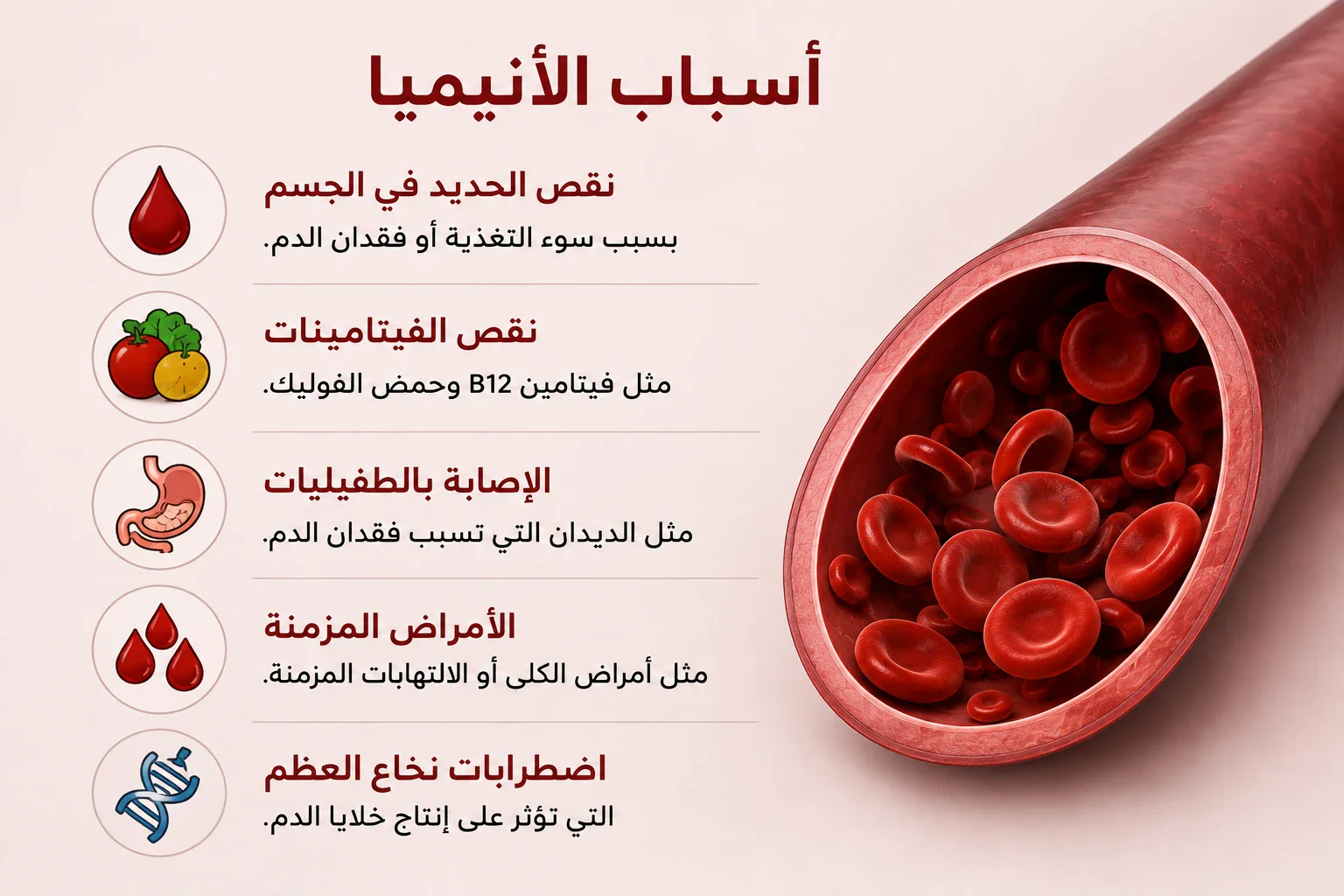 أسباب الأنيميا

نقص الحديد في الجسم
بسبب سوء التغذية أو فقدان الدم.

نقص الفيتامينات
مثل فيتامين B12 وحمض الفوليك.

الإصابة بالطفيليات
مثل الديدان التي تسبب فقدان الدم.

الأمراض المزمنة
مثل أمراض الكلى أو الالتهابات المزمنة.

اضطرابات نخاع العظم
التي تؤثر على إنتاج خلايا الدم.